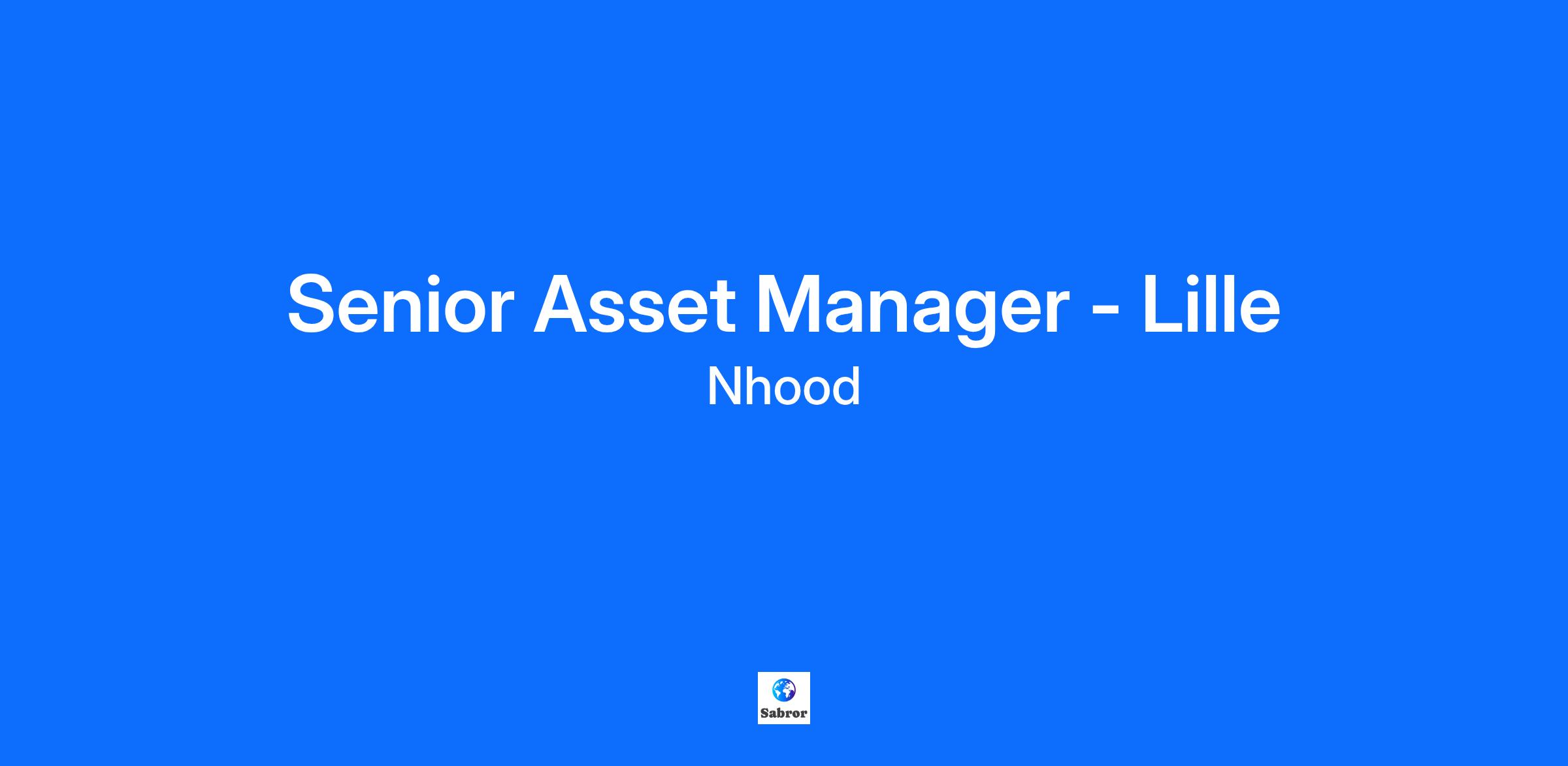 Senior Asset Manager - Lille

Nhood

Sabror